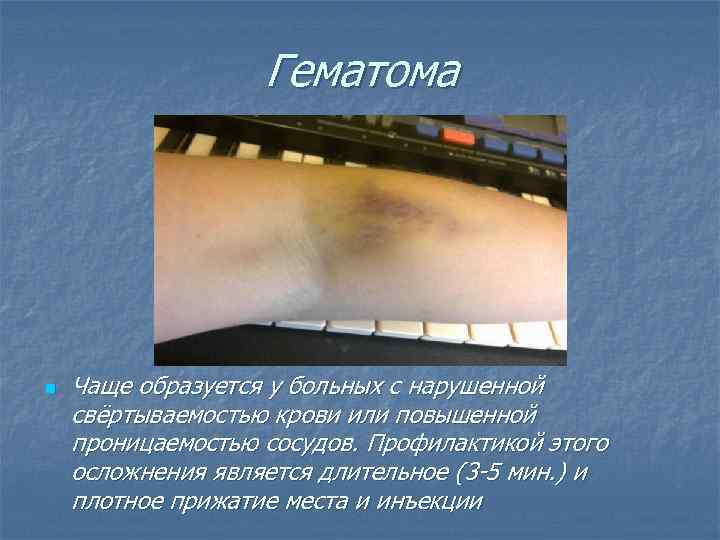 Гематома

Чаще образуется у больных с нарушенной свёртываемостью крови или повышенной проницаемостью сосудов. Профилактикой этого осложнения является длительное (3-5 мин.) и плотное прижатие места и инъекции